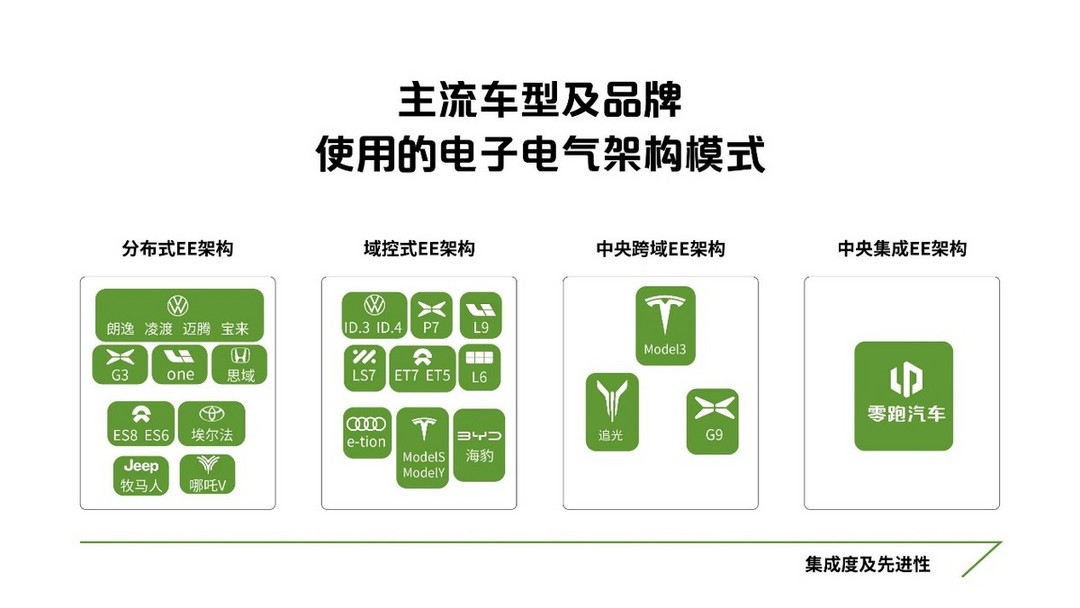 主流车型及品牌
使用的电子电气架构模式

分布式EE架构

朗逸 凌渡 迈腾 宝来
G3
one
思域
ES8 ES6
埃尔法
Jeep
牧马人
哪吒V

域控式EE架构

ID.3 ID.4
P7
L9
LS7
ET7 ET5
L6
e-tion
ModelS ModelY
BYD
海豹

中央跨域EE架构

Model3
追光
G9

中央集成EE架构

零跑汽车

集成度及先进性